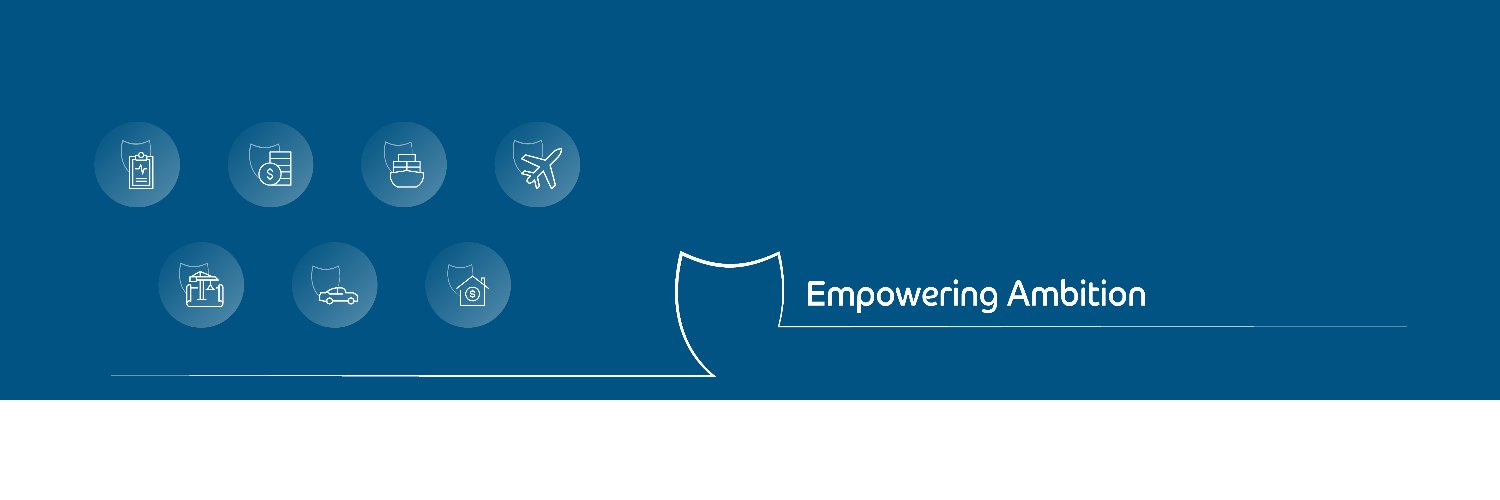 Empowering Ambition